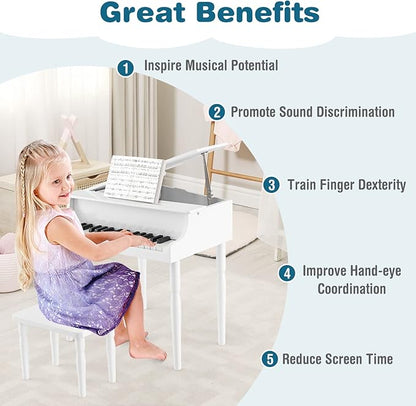 Great Benefits

1 Inspire Musical Potential

2 Promote Sound Discrimination

3 Train Finger Dexterity

4 Improve Hand-eye Coordination

5 Reduce Screen Time